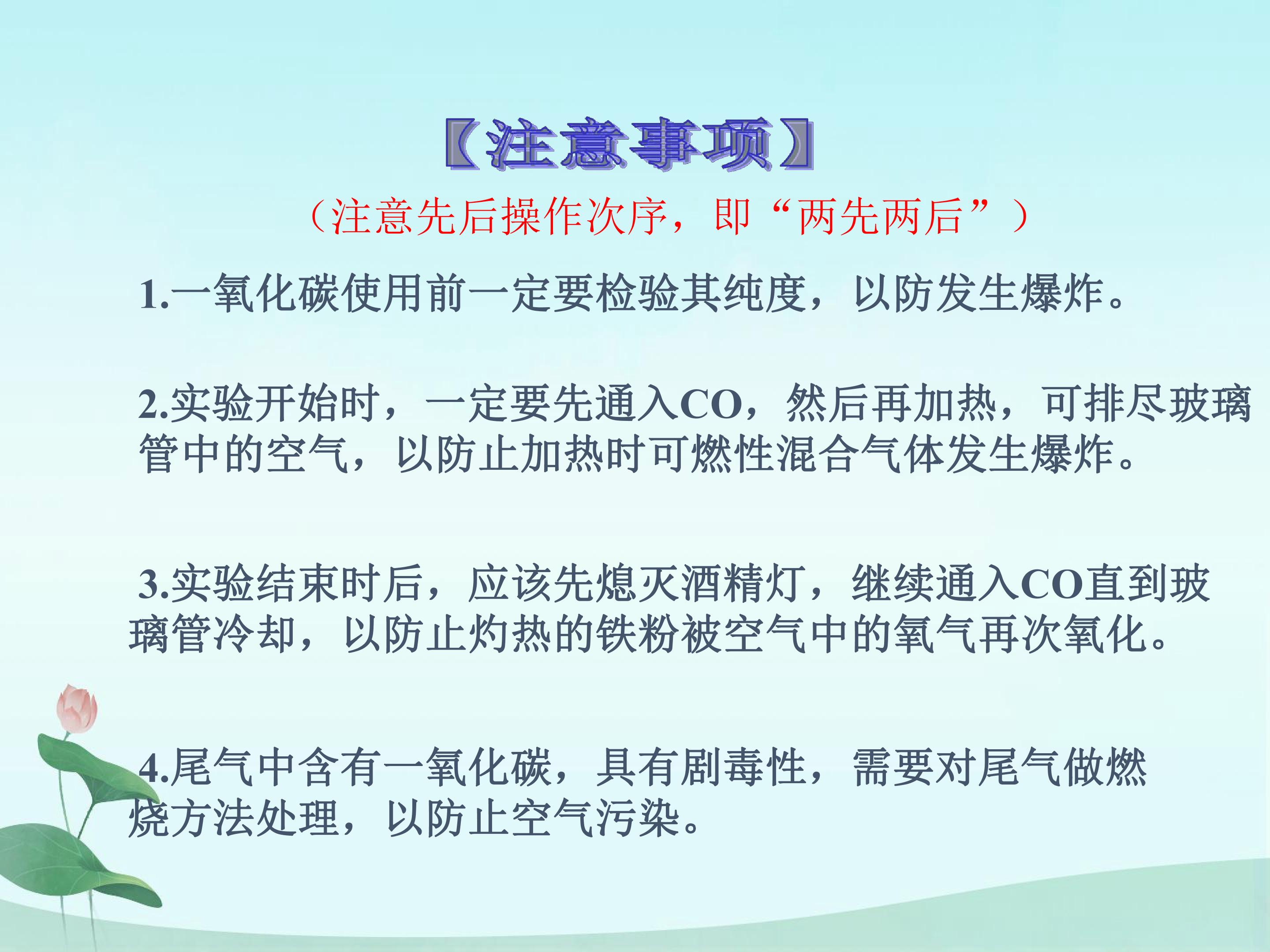 【注意事项】

（注意先后操作次序，即“两先两后”）

1.一氧化碳使用前一定要检验其纯度，以防发生爆炸。

2.实验开始时，一定要先通入CO，然后再加热，可排尽玻璃管中的空气，以防止加热时可燃性混合气体发生爆炸。

3.实验结束时后，应该先熄灭酒精灯，继续通入CO直到玻璃管冷却，以防止灼热的铁粉被空气中的氧气再次氧化。

4.尾气中含有一氧化碳，具有剧毒性，需要对尾气做燃烧方法处理，以防止空气污染。